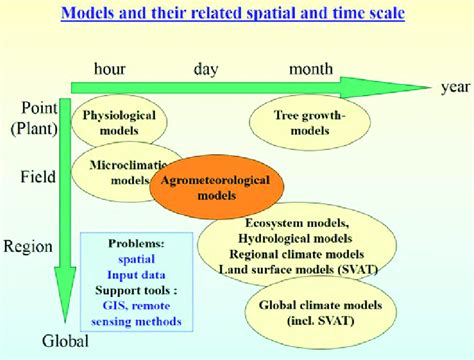 Models and their related spatial and time scale

hour day month year

Point (Plant)

Field

Region

Global

Physiological models

Tree growth-models

Microclimatic models

Agrometeorological models

Ecosystem models, Hydrological models Regional climate models Land surface models (SVAT)

Global climate models (incl. SVAT)

Problems: spatial Input data Support tools : GIS, remote sensing methods